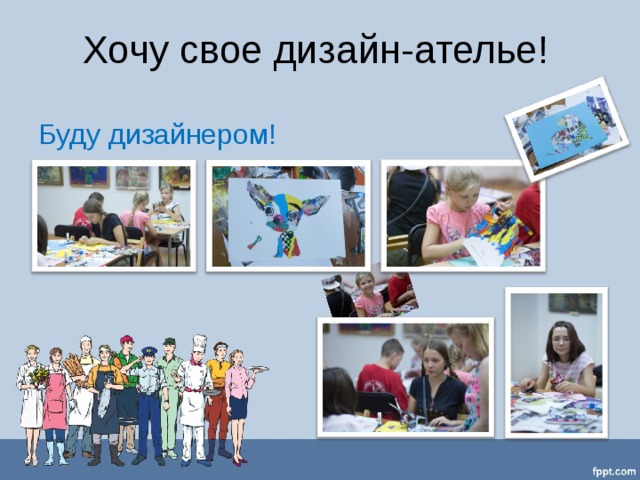 Хочу свое дизайн-ателье!

Буду дизайнером!

fppt.com